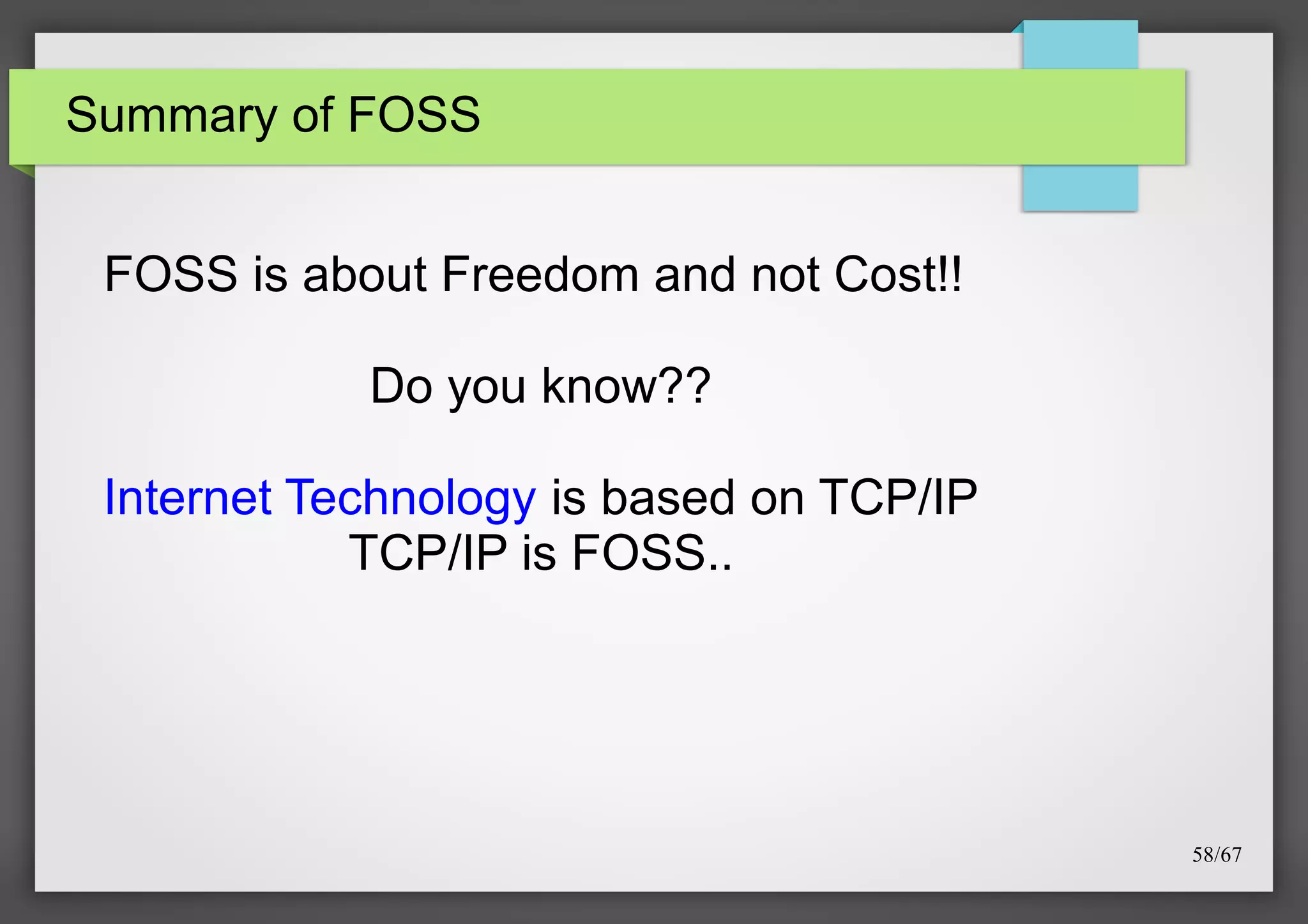 Summary of FOSS

FOSS is about Freedom and not Cost!!

Do you know??

Internet Technology is based on TCP/IP
TCP/IP is FOSS..

58/67